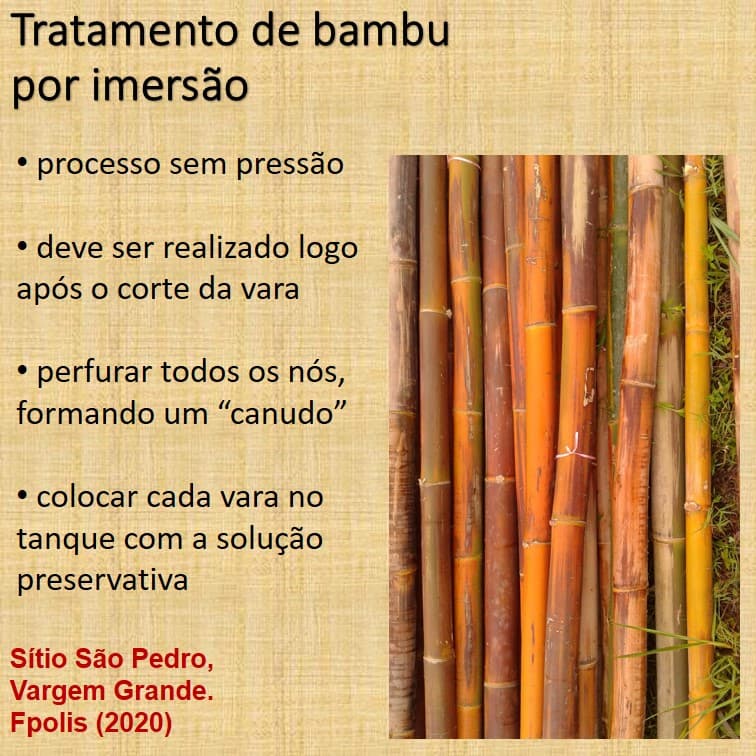 Tratamento de bambu por imersão

• processo sem pressão

• deve ser realizado logo após o corte da vara

• perfurar todos os nós, formando um “canudo”

• colocar cada vara no tanque com a solução preservativa

Sítio São Pedro, Vargem Grande. Fpolis (2020)